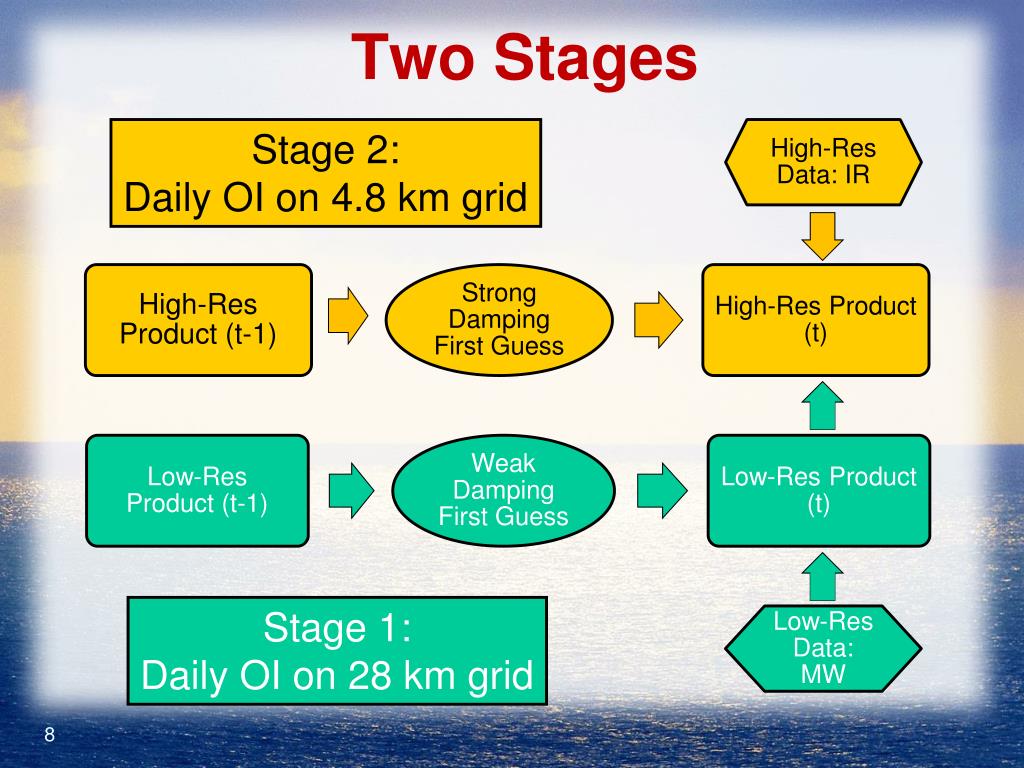 Two Stages

Stage 2:
Daily OI on 4.8 km grid

High-Res Data: IR

High-Res Product (t-1)

Strong Damping First Guess

High-Res Product (t)

Low-Res Product (t-1)

Weak Damping First Guess

Low-Res Product (t)

Stage 1:
Daily OI on 28 km grid

Low-Res Data: MW

8